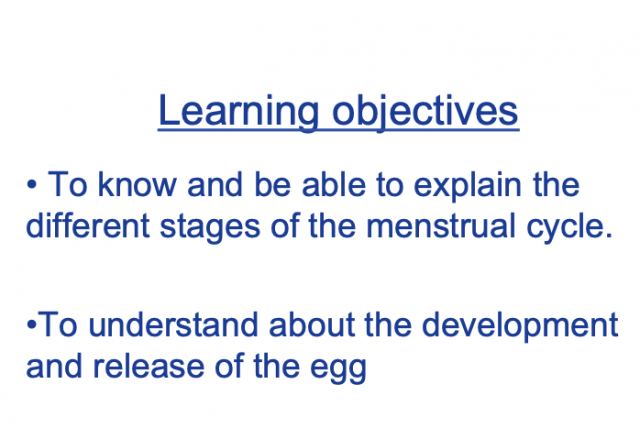 Learning objectives

• To know and be able to explain the different stages of the menstrual cycle.

•To understand about the development and release of the egg